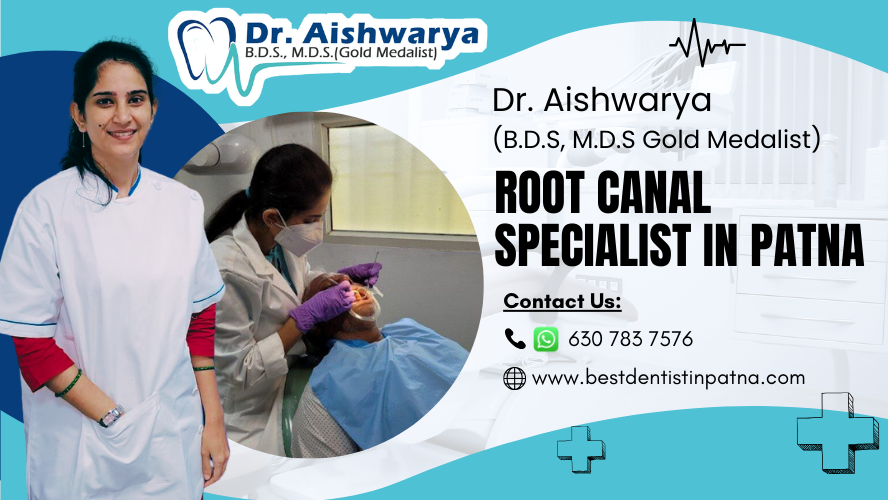 Dr. Aishwarya
B.D.S., M.D.S.(Gold Medalist)

Dr. Aishwarya
(B.D.S, M.D.S Gold Medalist)

ROOT CANAL SPECIALIST IN PATNA

Contact Us:

630 783 7576

www.bestdentistinpatna.com